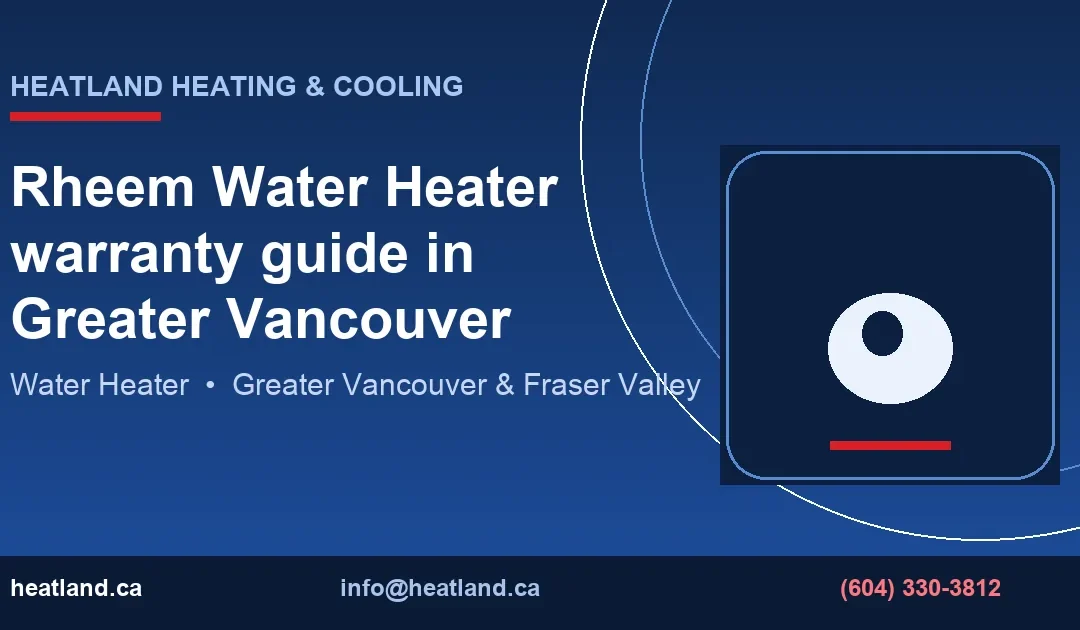 HEATLAND HEATING & COOLING

Rheem Water Heater warranty guide in Greater Vancouver

Water Heater • Greater Vancouver & Fraser Valley

heatland.ca

info@heatland.ca

(604) 330-3812